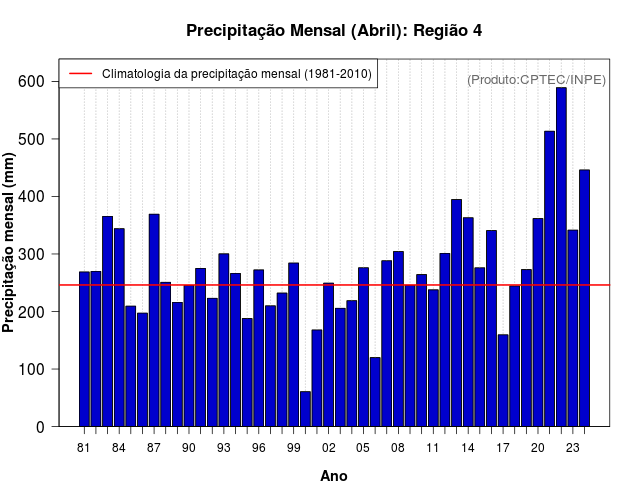 Precipitação Mensal (Abril): Região 4

Climatologia da precipitação mensal (1981-2010)

(Produto:CPTEC/INPE)

Precipitação mensal (mm)

600
500
400
300
200
100
0

81 84 87 90 93 96 99 02 05 08 11 14 17 20 23

Ano